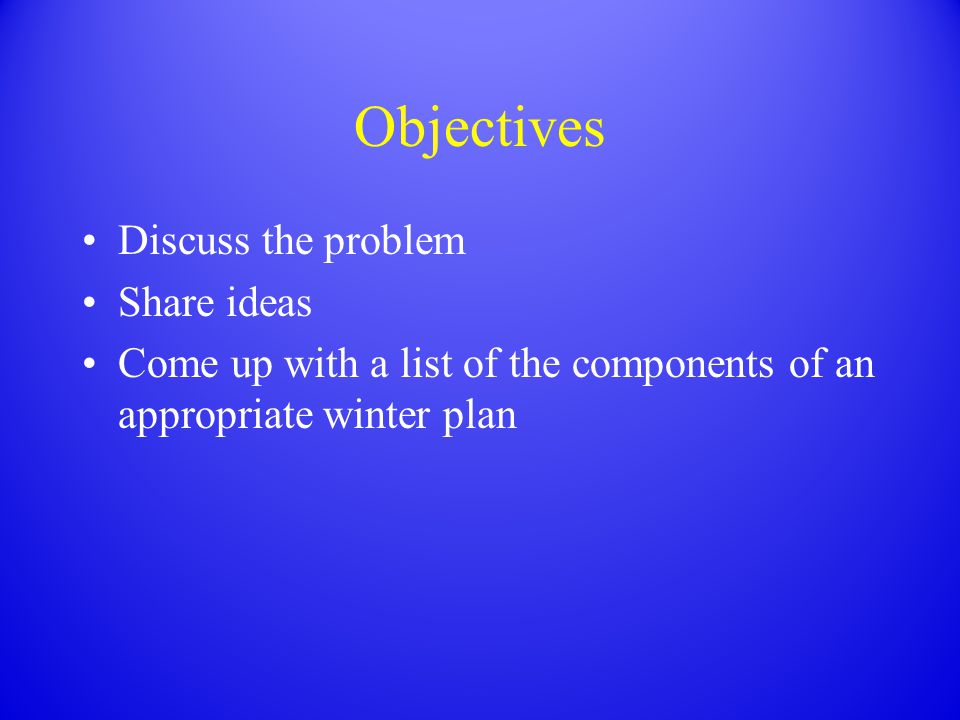 Objectives

• Discuss the problem
• Share ideas
• Come up with a list of the components of an appropriate winter plan